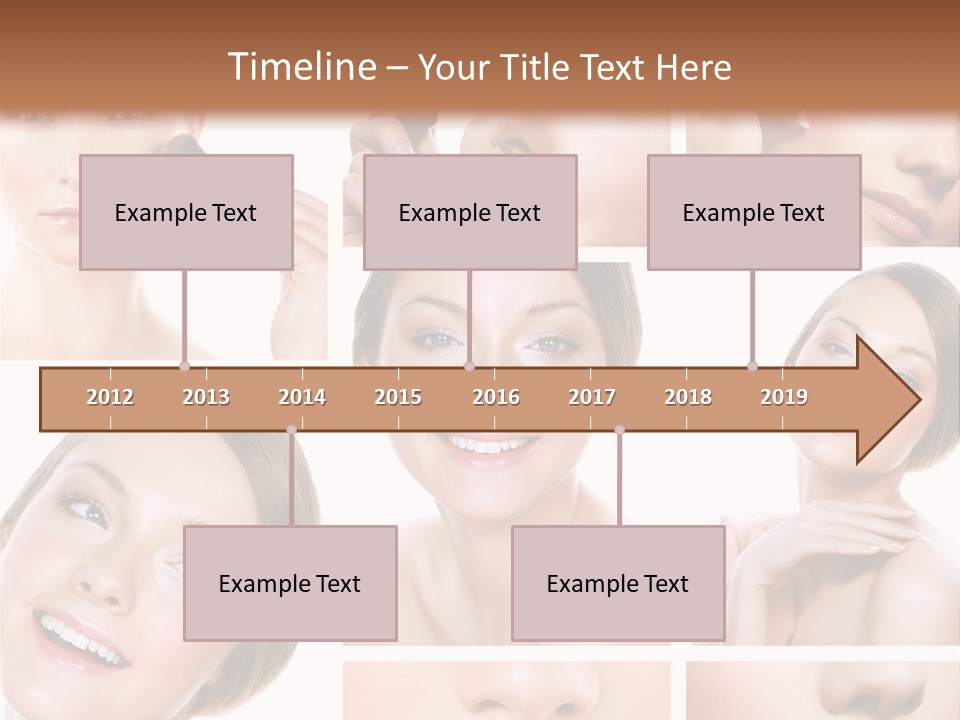 Timeline – Your Title Text Here

Example Text

Example Text

Example Text

2012 2013 2014 2015 2016 2017 2018 2019

Example Text

Example Text